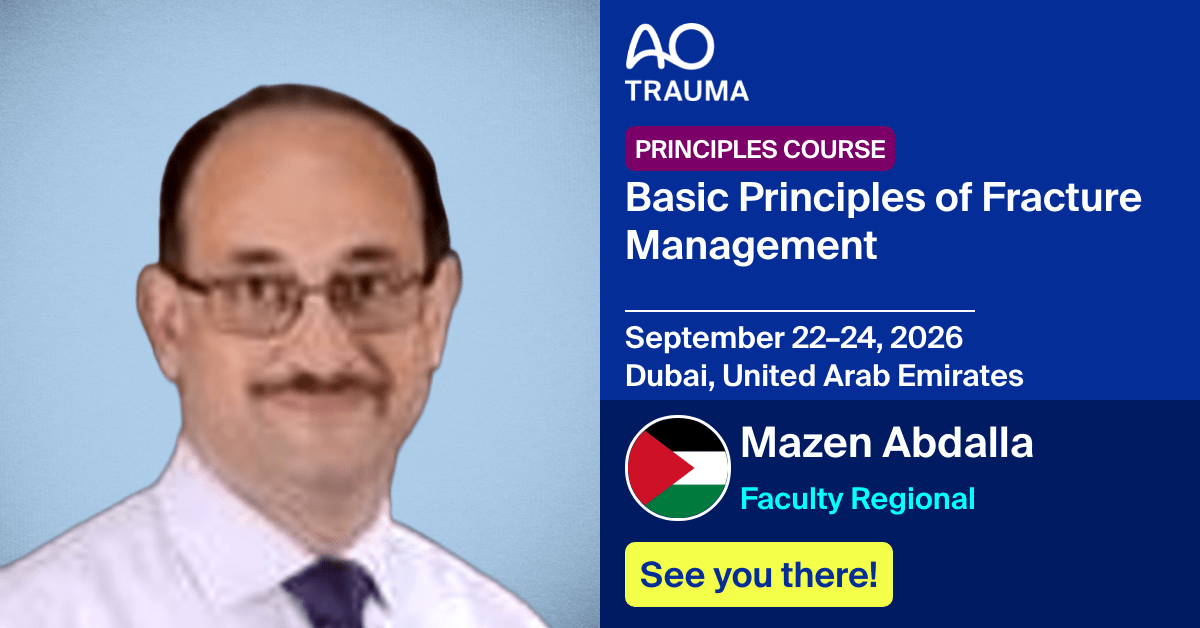 AO
TRAUMA

PRINCIPLES COURSE

Basic Principles of Fracture Management

September 22–24, 2026
Dubai, United Arab Emirates

Mazen Abdalla
Faculty Regional

See you there!